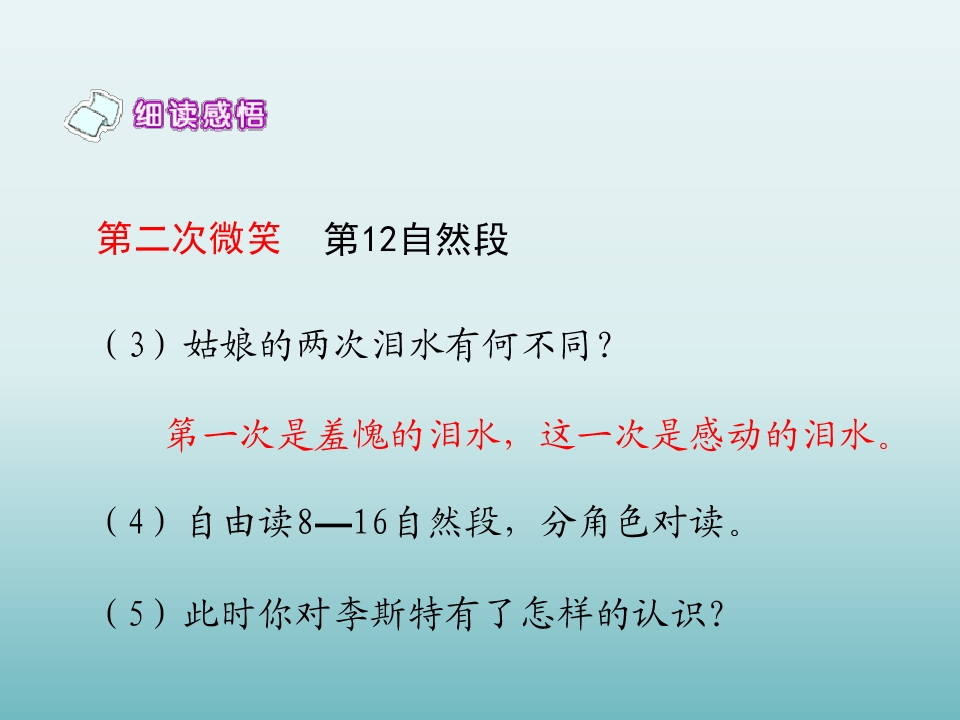 细读感悟

第二次微笑　第12自然段

（3）姑娘的两次泪水有何不同？

第一次是羞愧的泪水，这一次是感动的泪水。

（4）自由读8—16自然段，分角色对读。

（5）此时你对李斯特有了怎样的认识？